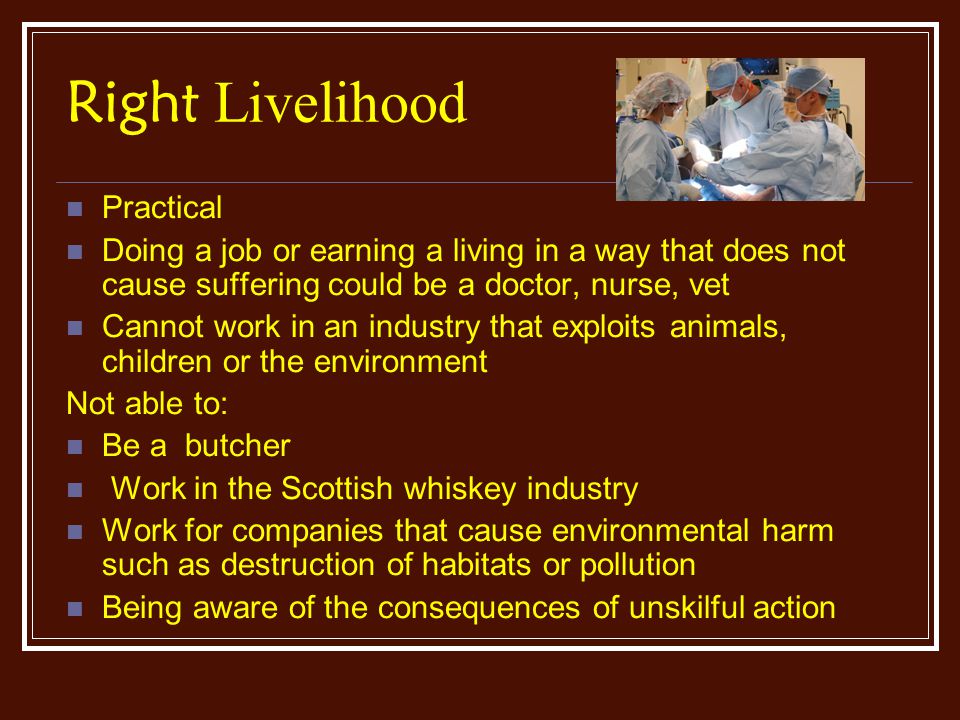 Right Livelihood

- Practical
- Doing a job or earning a living in a way that does not cause suffering could be a doctor, nurse, vet
- Cannot work in an industry that exploits animals, children or the environment

Not able to:

- Be a butcher
- Work in the Scottish whiskey industry
- Work for companies that cause environmental harm such as destruction of habitats or pollution
- Being aware of the consequences of unskilful action